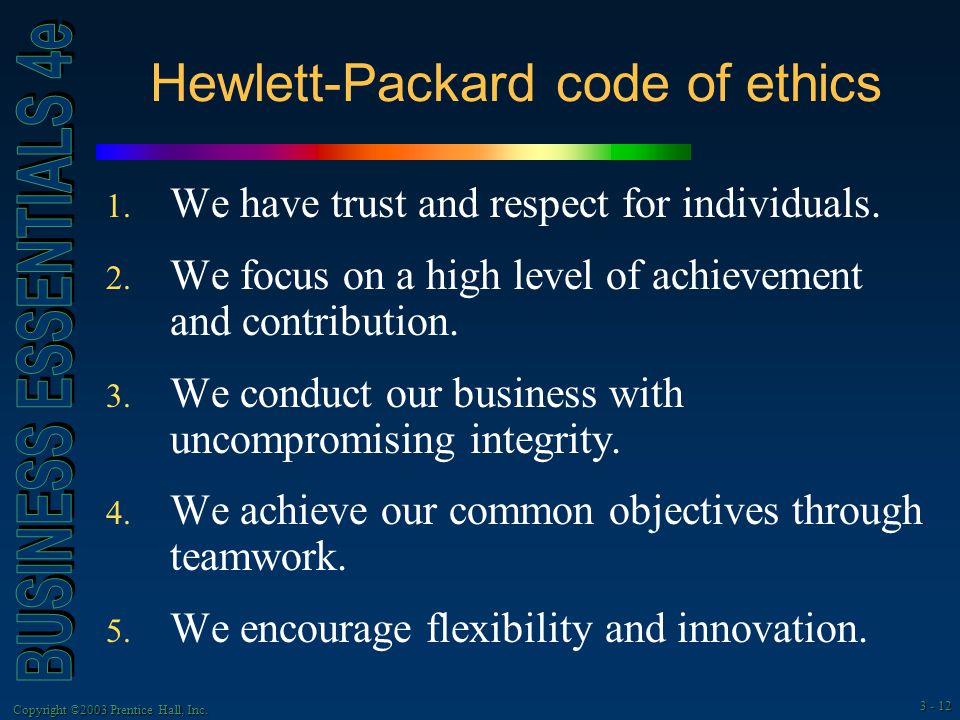 BUSINESS ESSENTIALS 4e

Hewlett-Packard code of ethics

1. We have trust and respect for individuals.
2. We focus on a high level of achievement and contribution.
3. We conduct our business with uncompromising integrity.
4. We achieve our common objectives through teamwork.
5. We encourage flexibility and innovation.

Copyright ©2003 Prentice Hall, Inc.

3 - 12